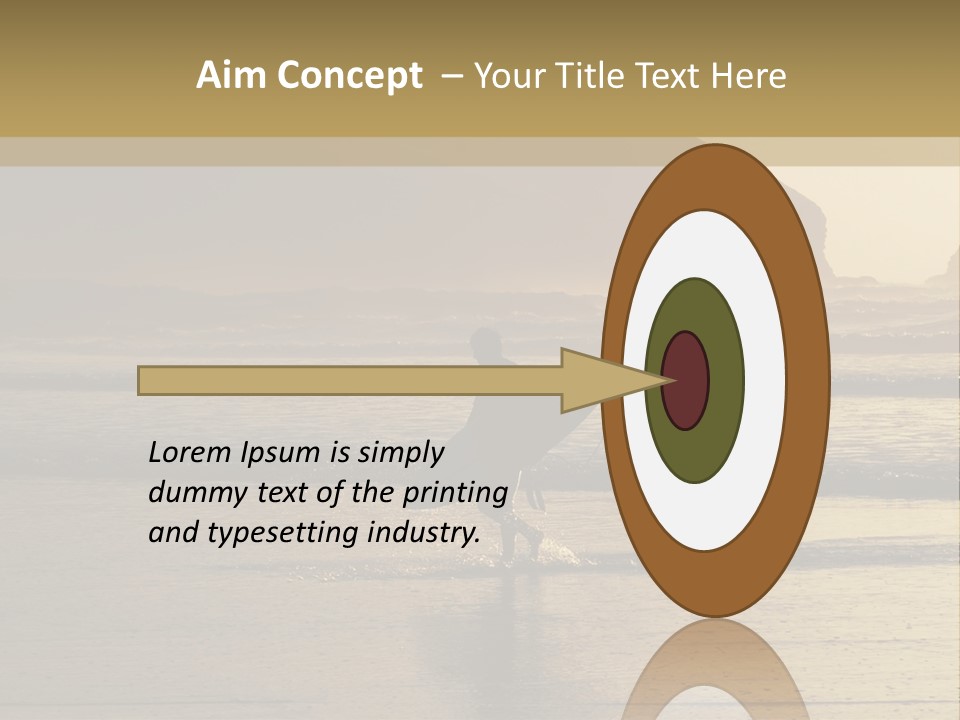 Aim Concept – Your Title Text Here

Lorem Ipsum is simply dummy text of the printing and typesetting industry.